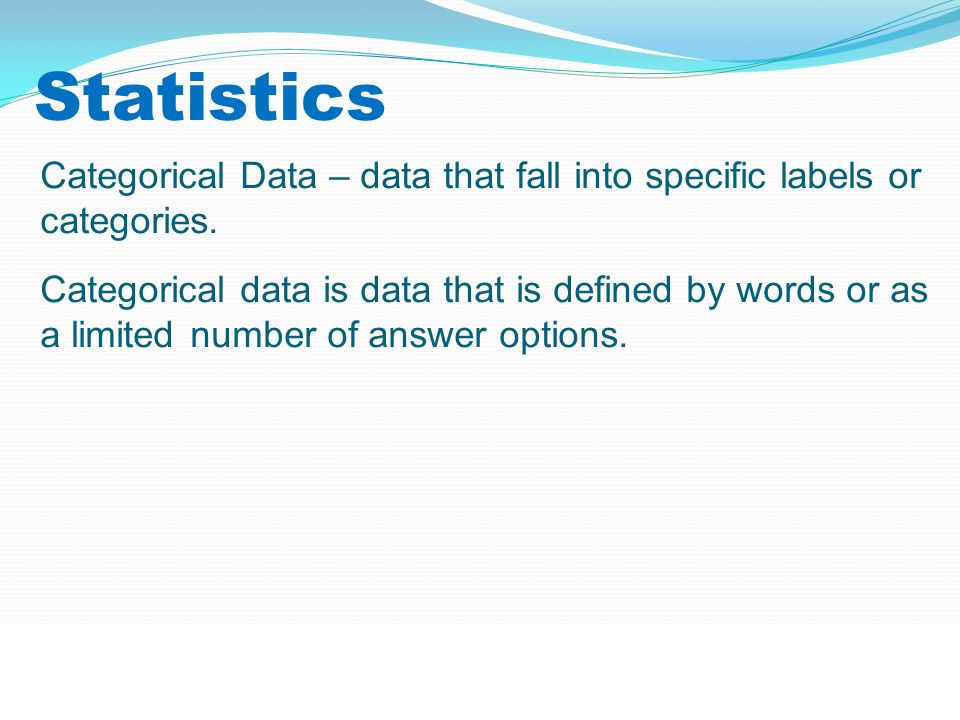 Statistics

Categorical Data – data that fall into specific labels or categories.

Categorical data is data that is defined by words or as a limited number of answer options.